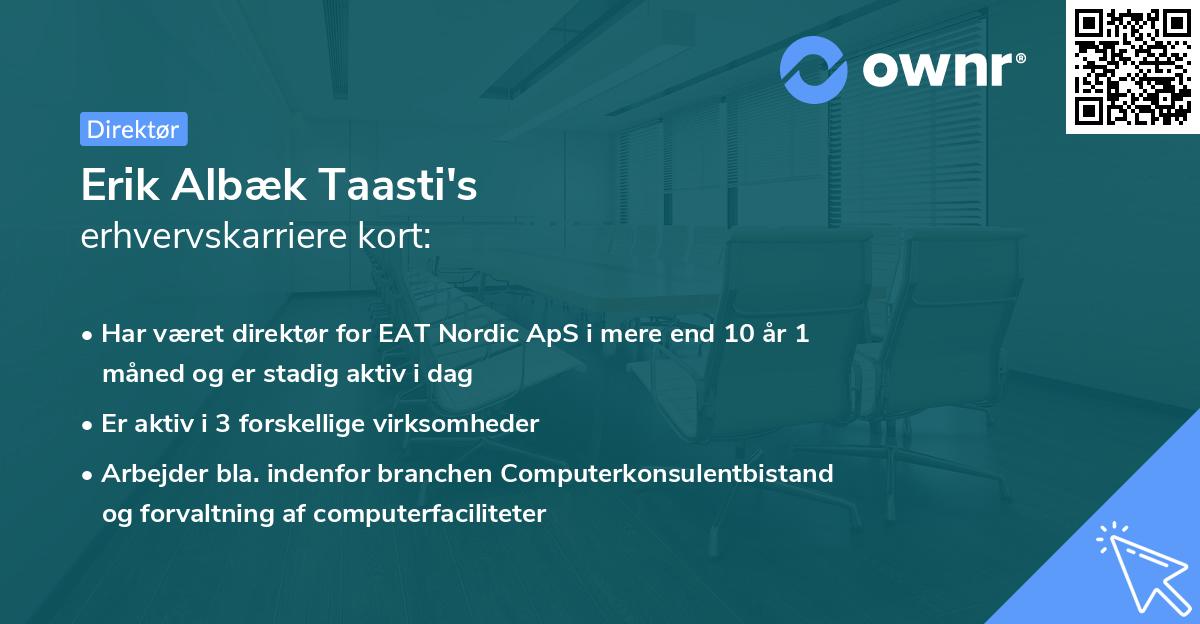 ownr®

Direktør

Erik Albæk Taasti's
erhvervskarriere kort:

• Har været direktør for EAT Nordic ApS i mere end 10 år 1 måned og er stadig aktiv i dag

• Er aktiv i 3 forskellige virksomheder

• Arbejder bla. indenfor branchen Computerkonsulentbistand og forvaltning af computerfaciliteter